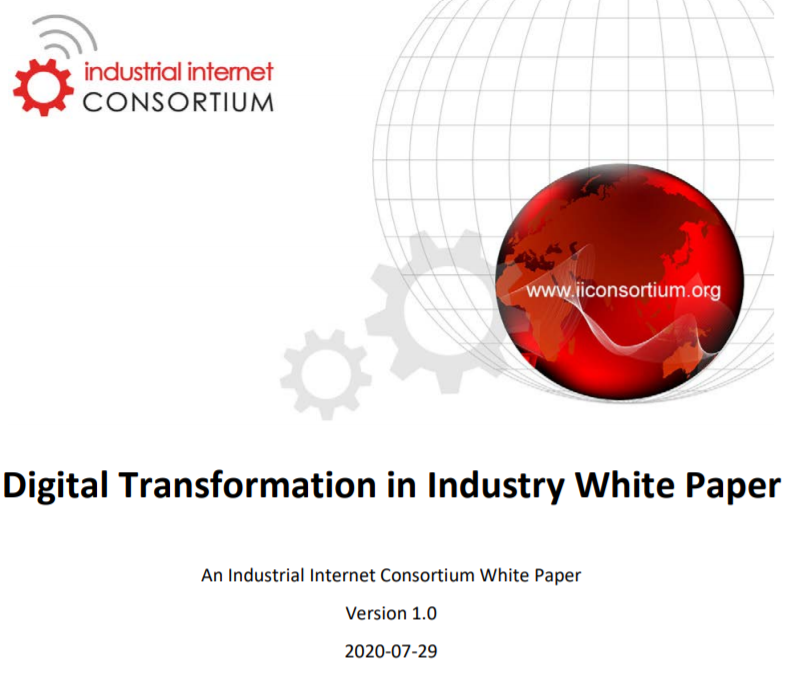 industrial internet
CONSORTIUM

www.iiconsortium.org

Digital Transformation in Industry White Paper

An Industrial Internet Consortium White Paper

Version 1.0

2020-07-29